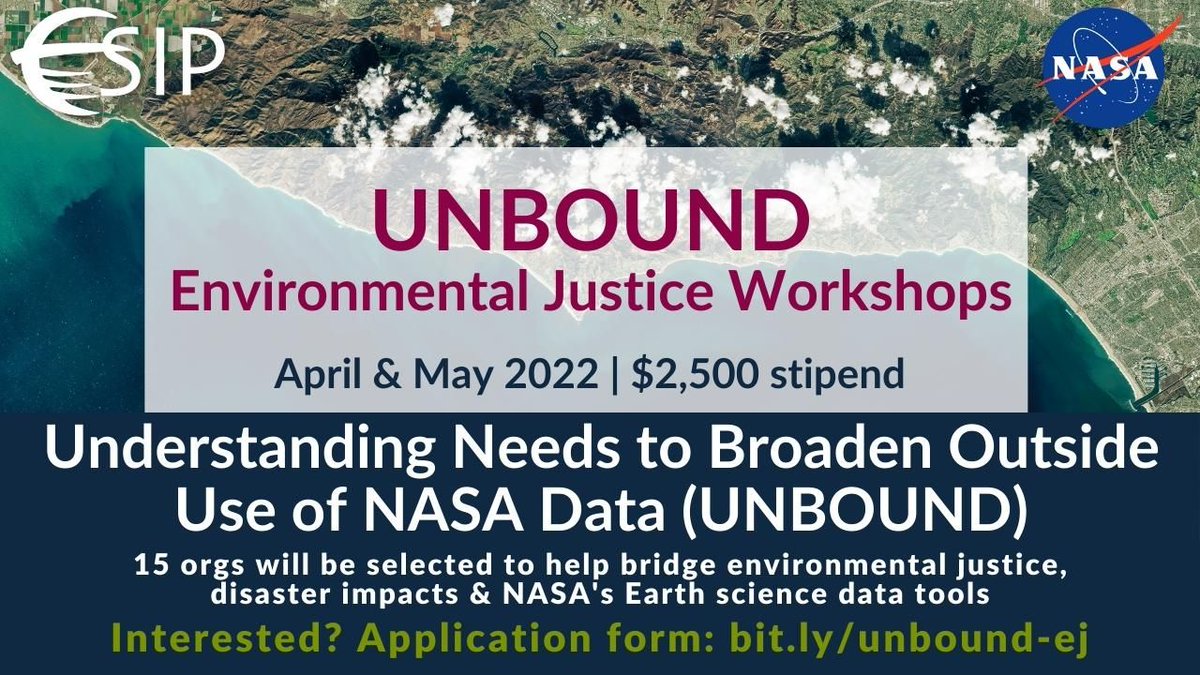 ESIP

NASA

UNBOUND
Environmental Justice Workshops

April & May 2022 | $2,500 stipend

Understanding Needs to Broaden Outside Use of NASA Data (UNBOUND)

15 orgs will be selected to help bridge environmental justice, disaster impacts & NASA's Earth science data tools

Interested? Application form: bit.ly/unbound-ej